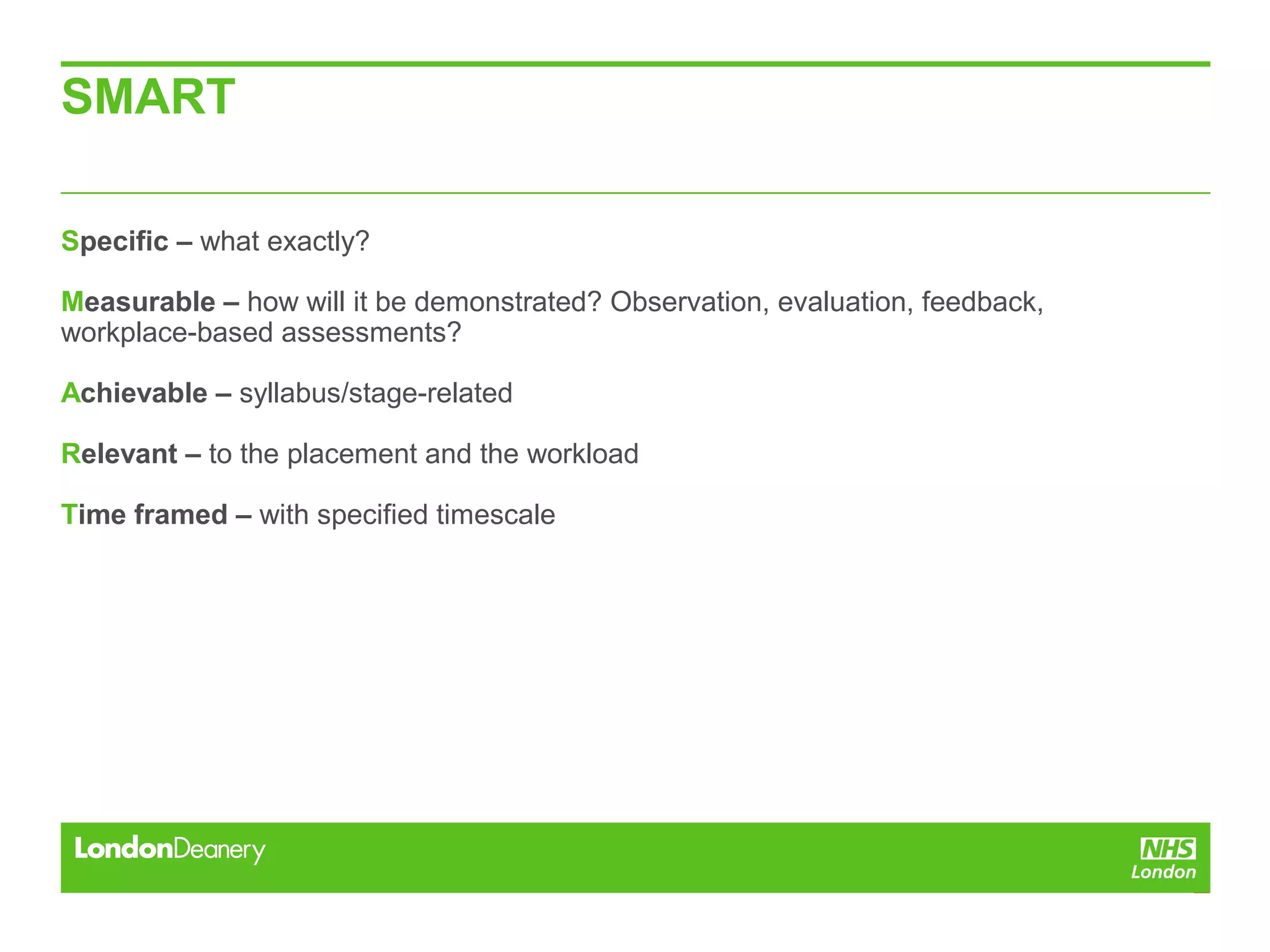 SMART

Specific – what exactly?

Measurable – how will it be demonstrated? Observation, evaluation, feedback, workplace-based assessments?

Achievable – syllabus/stage-related

Relevant – to the placement and the workload

Time framed – with specified timescale

LondonDeanery

NHS
London